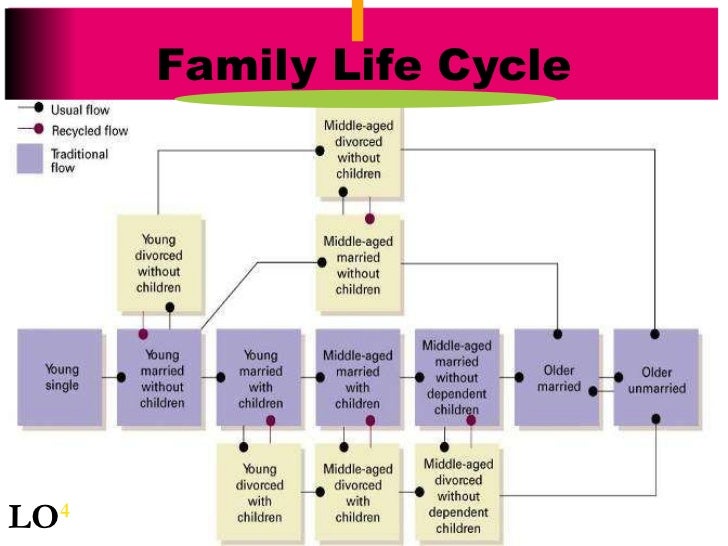 Family Life Cycle

Usual flow
Recycled flow
Traditional flow

Middle-aged divorced without children

Young divorced without children

Middle-aged married without children

Young single

Young married without children

Young married with children

Middle-aged married with children

Middle-aged married without dependent children

Older married

Older unmarried

Young divorced with children

Middle-aged divorced with children

Middle-aged divorced without dependent children

LO$^4$